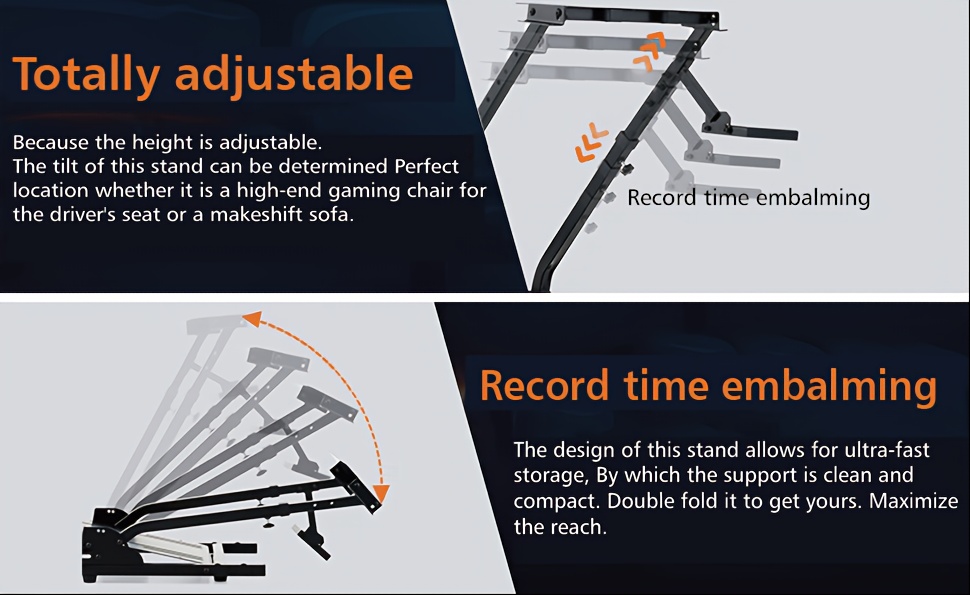 Totally adjustable

Because the height is adjustable.
The tilt of this stand can be determined Perfect location whether it is a high-end gaming chair for the driver's seat or a makeshift sofa.

Record time embalming

Record time embalming

The design of this stand allows for ultra-fast storage, By which the support is clean and compact. Double fold it to get yours. Maximize the reach.